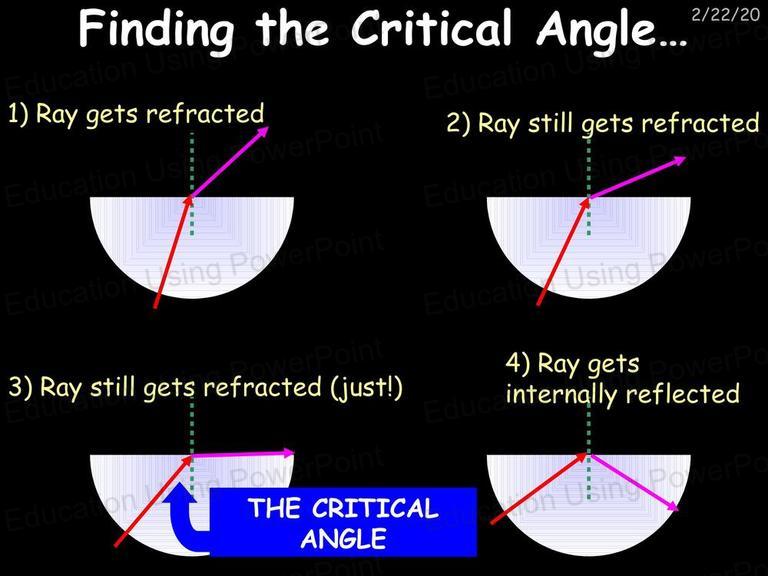 Finding the Critical Angle…

2/22/20

1) Ray gets refracted

2) Ray still gets refracted

3) Ray still gets refracted (just!)

4) Ray gets internally reflected

THE CRITICAL ANGLE

Education Using PowerPoint